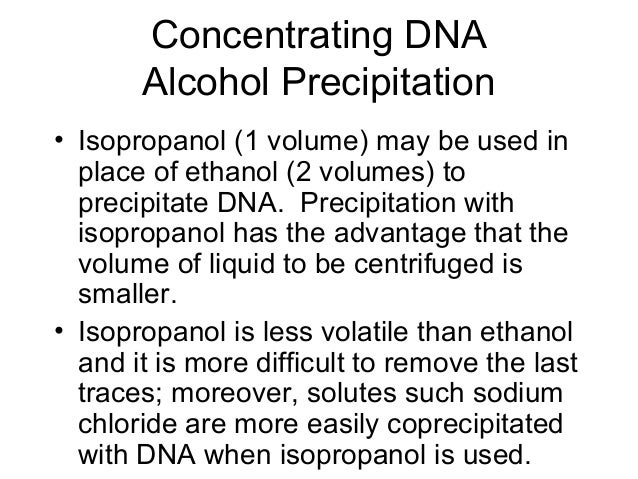 Concentrating DNA
Alcohol Precipitation

• Isopropanol (1 volume) may be used in place of ethanol (2 volumes) to precipitate DNA.  Precipitation with isopropanol has the advantage that the volume of liquid to be centrifuged is smaller.
• Isopropanol is less volatile than ethanol and it is more difficult to remove the last traces; moreover, solutes such sodium chloride are more easily coprecipitated with DNA when isopropanol is used.